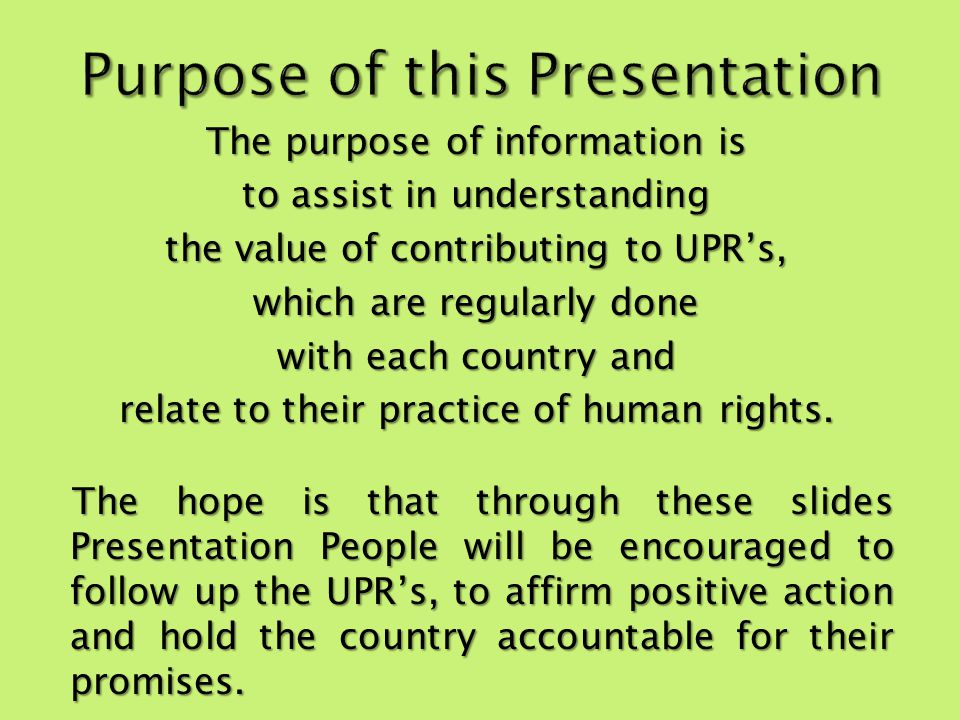 Purpose of this Presentation

The purpose of information is to assist in understanding the value of contributing to UPR’s, which are regularly done with each country and relate to their practice of human rights.

The hope is that through these slides Presentation People will be encouraged to follow up the UPR’s, to affirm positive action and hold the country accountable for their promises.